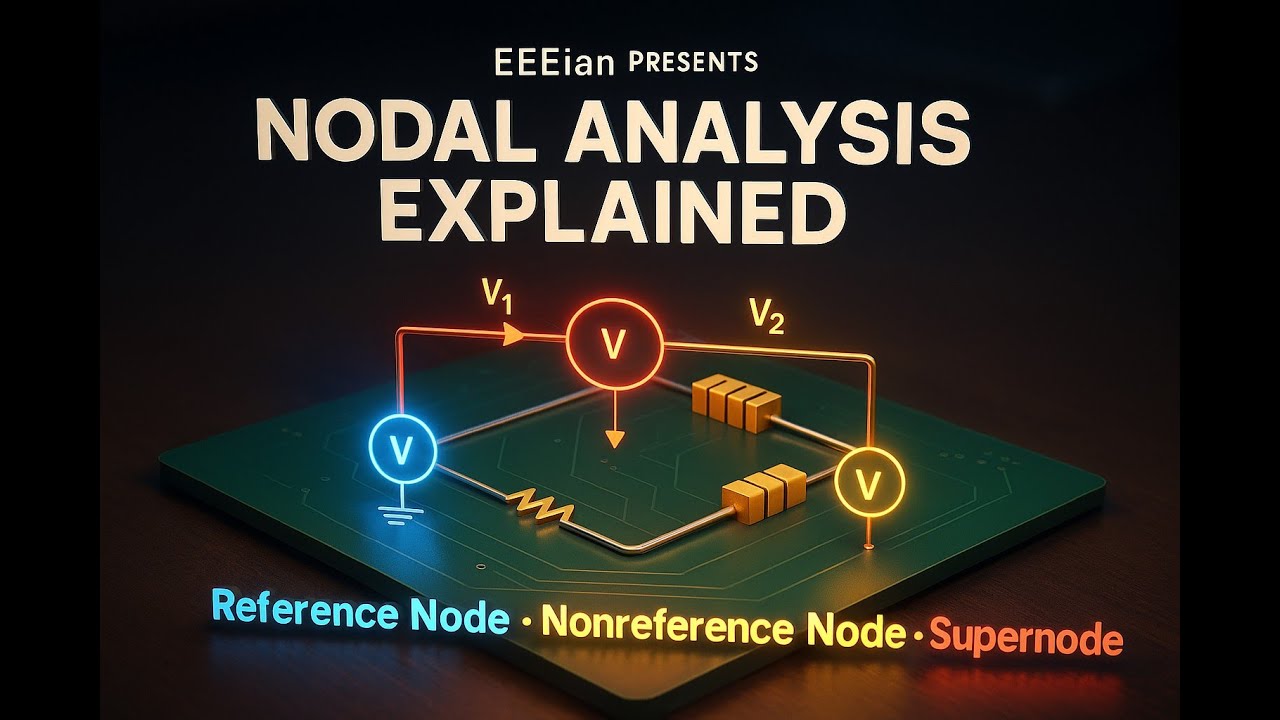 EEEian PRESENTS

NODAL ANALYSIS EXPLAINED

$V_1$

V

$V_2$

V

V

Reference Node · Nonreference Node · Supernode